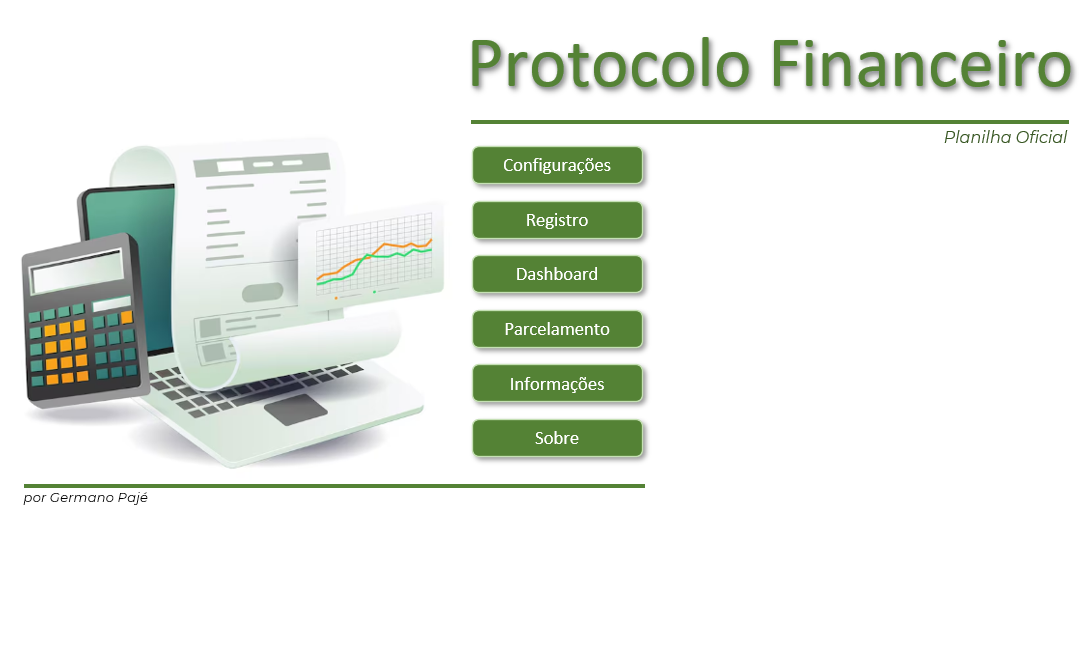 Protocolo Financeiro

Planilha Oficial

Configurações

Registro

Dashboard

Parcelamento

Informações

Sobre

por Germano Pajé